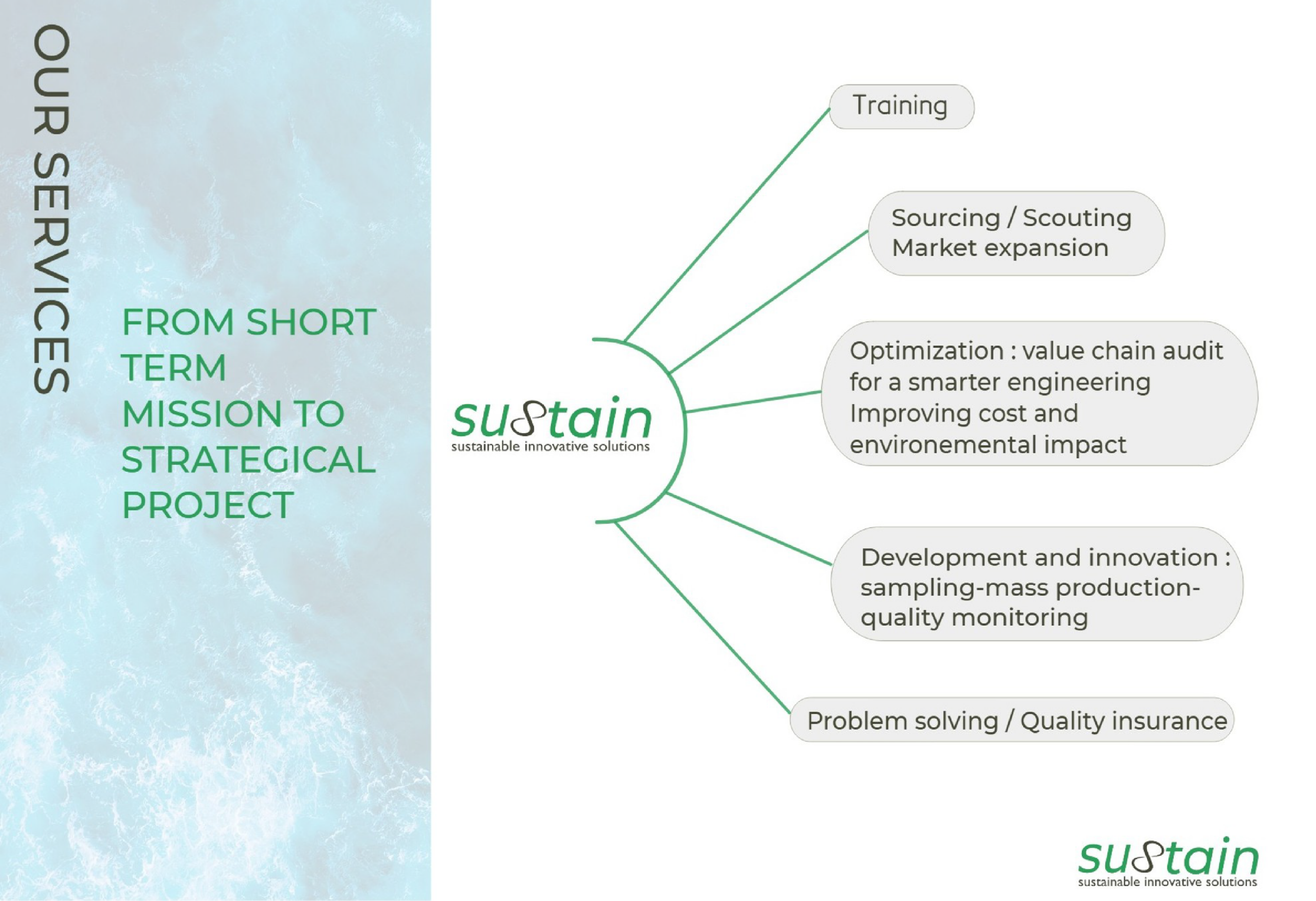 OUR SERVICES

FROM SHORT TERM MISSION TO STRATEGICAL PROJECT

sustain
sustainable innovative solutions

Training

Sourcing / Scouting
Market expansion

Optimization : value chain audit for a smarter engineering Improving cost and environemental impact

Development and innovation : sampling-mass production-quality monitoring

Problem solving / Quality insurance

sustain
sustainable innovative solutions